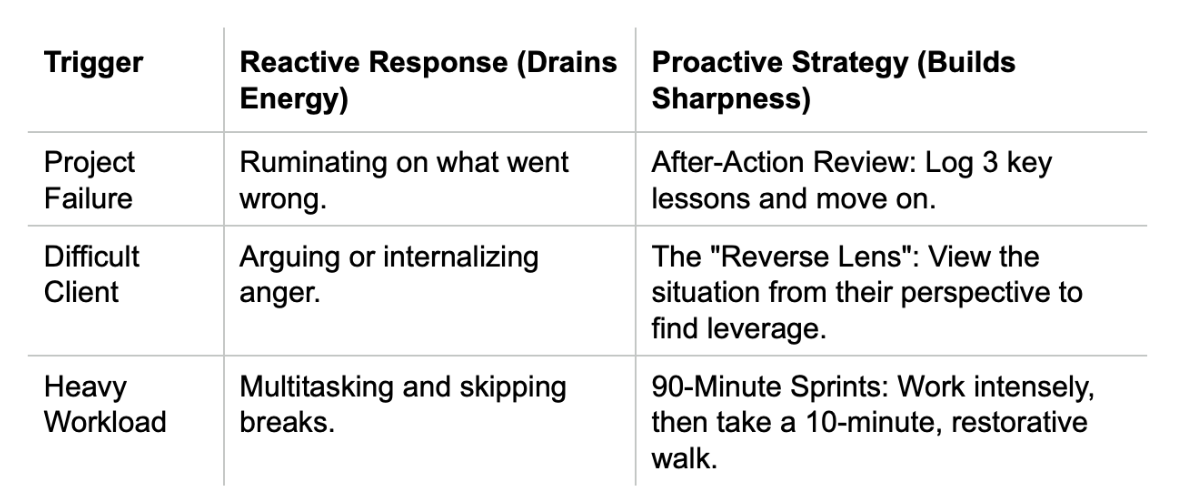 | Trigger | Reactive Response (Drains Energy) | Proactive Strategy (Builds Sharpness) |
|---|---|---|
| Project Failure | Ruminating on what went wrong. | After-Action Review: Log 3 key lessons and move on. |
| Difficult Client | Arguing or internalizing anger. | The "Reverse Lens": View the situation from their perspective to find leverage. |
| Heavy Workload | Multitasking and skipping breaks. | 90-Minute Sprints: Work intensely, then take a 10-minute, restorative walk. |